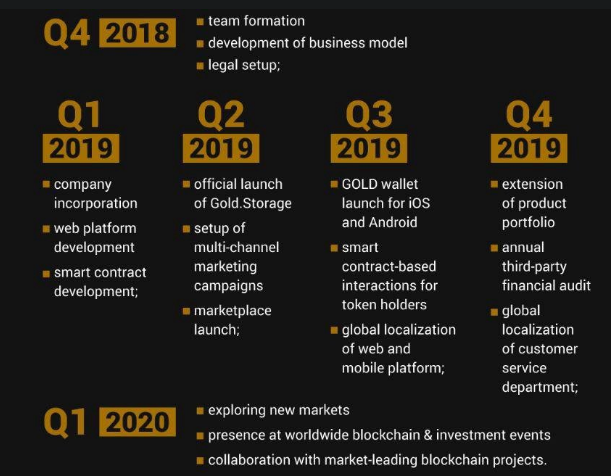 Q4 2018
team formation
development of business model
legal setup;

Q1 2019
company incorporation
web platform development
smart contract development;

Q2 2019
official launch of Gold.Storage
setup of multi-channel marketing campaigns
marketplace launch;

Q3 2019
GOLD wallet launch for iOS and Android
smart contract-based interactions for token holders
global localization of web and mobile platform;

Q4 2019
extension of product portfolio
annual third-party financial audit
global localization of customer service department;

Q1 2020
exploring new markets
presence at worldwide blockchain & investment events
collaboration with market-leading blockchain projects.